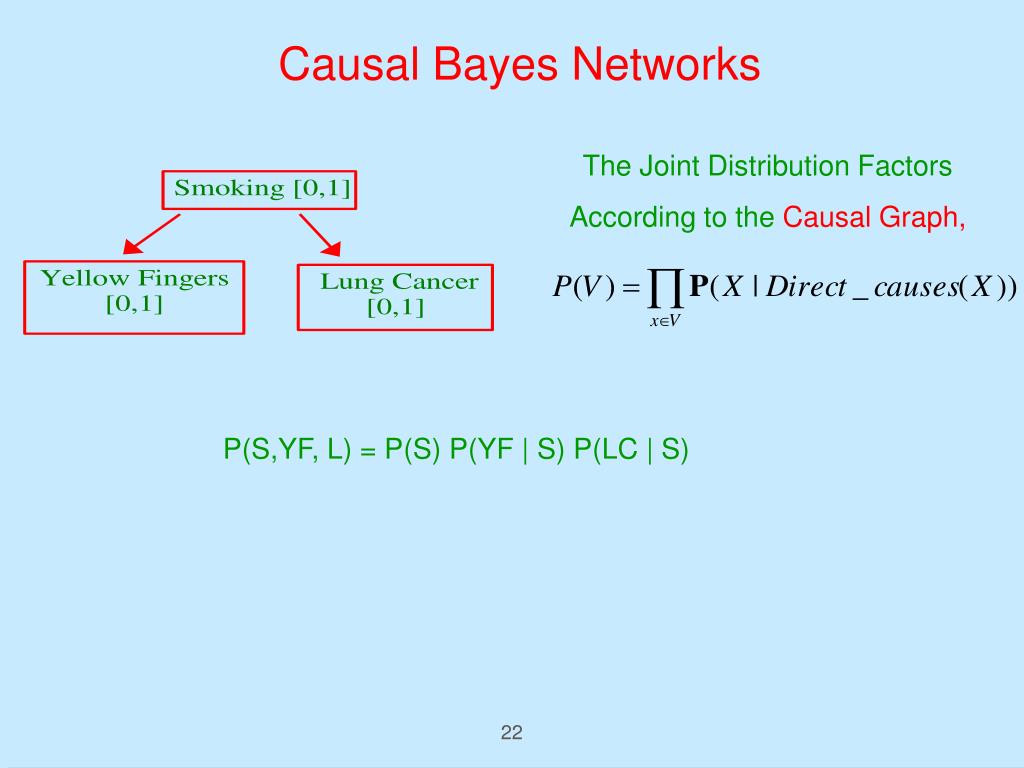 Causal Bayes Networks

Smoking [0,1]

Yellow Fingers [0,1]

Lung Cancer [0,1]

The Joint Distribution Factors

According to the Causal Graph,

$P(V) = \prod_{x \in V} \mathbf{P}(X \mid Direct\_causes(X))$

P(S,YF, L) = P(S) P(YF | S) P(LC | S)

22